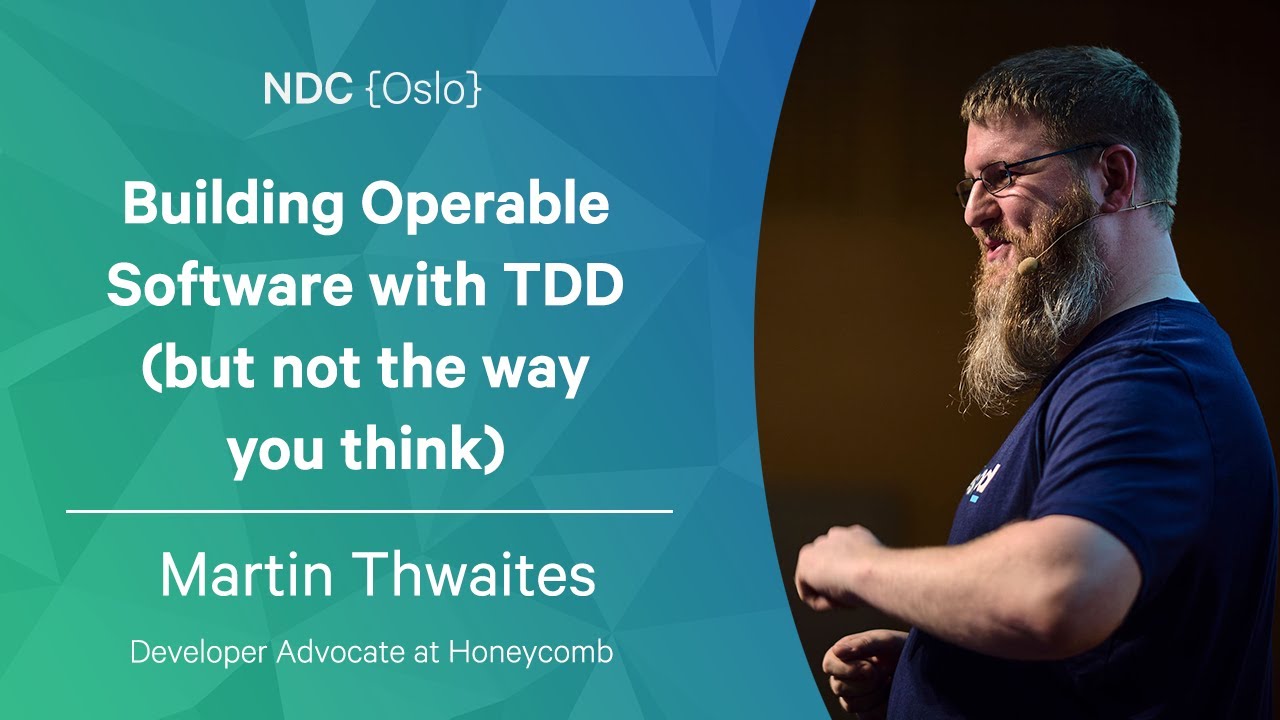 NDC {Oslo}

Building Operable Software with TDD (but not the way you think)

Martin Thwaites

Developer Advocate at Honeycomb